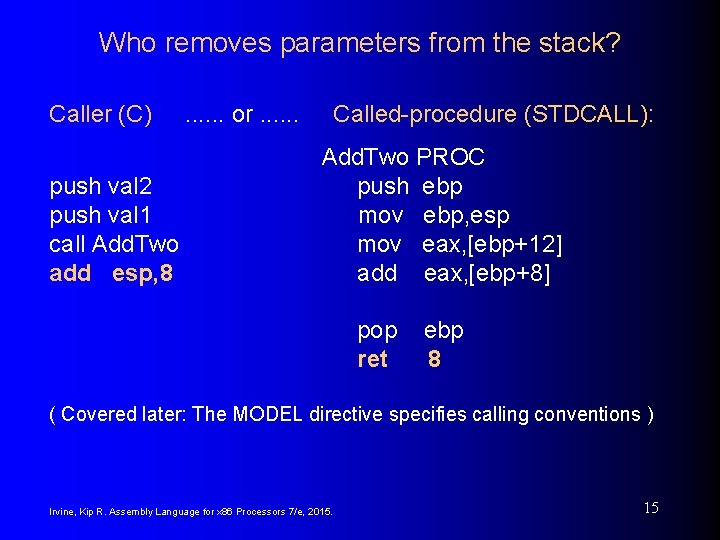 Who removes parameters from the stack?

Caller (C) ...... or ...... Called-procedure (STDCALL):

push val2
push val1
call AddTwo
add esp,8

AddTwo PROC
push ebp
mov ebp,esp
mov eax,[ebp+12]
add eax,[ebp+8]

pop ebp
ret 8

( Covered later: The MODEL directive specifies calling conventions )

Irvine, Kip R. Assembly Language for x86 Processors 7/e, 2015.

15